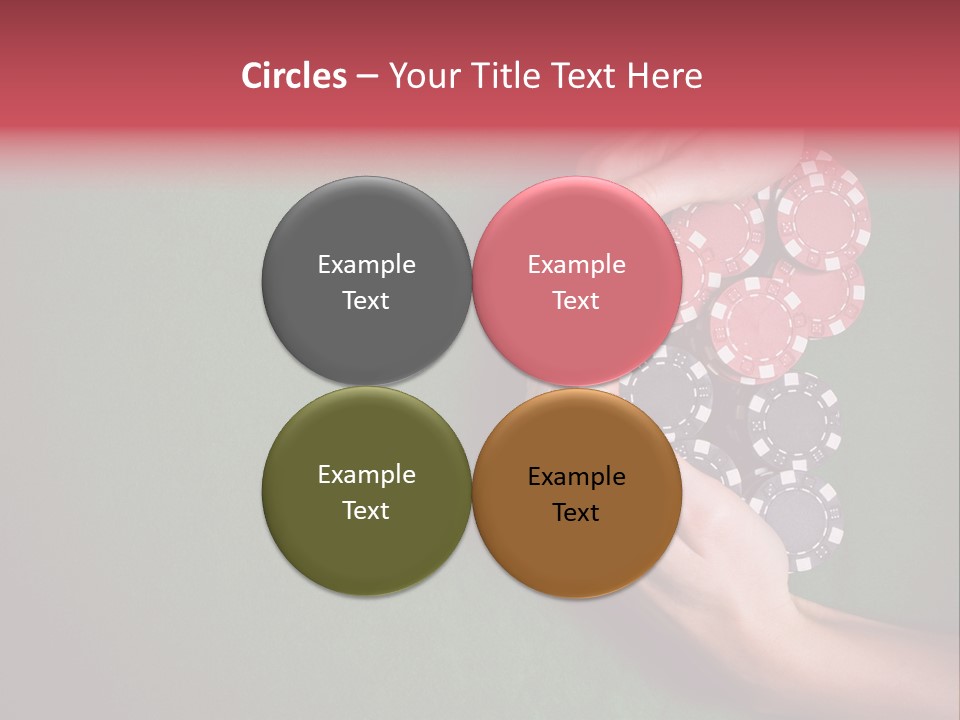 Circles – Your Title Text Here

Example Text

Example Text

Example Text

Example Text